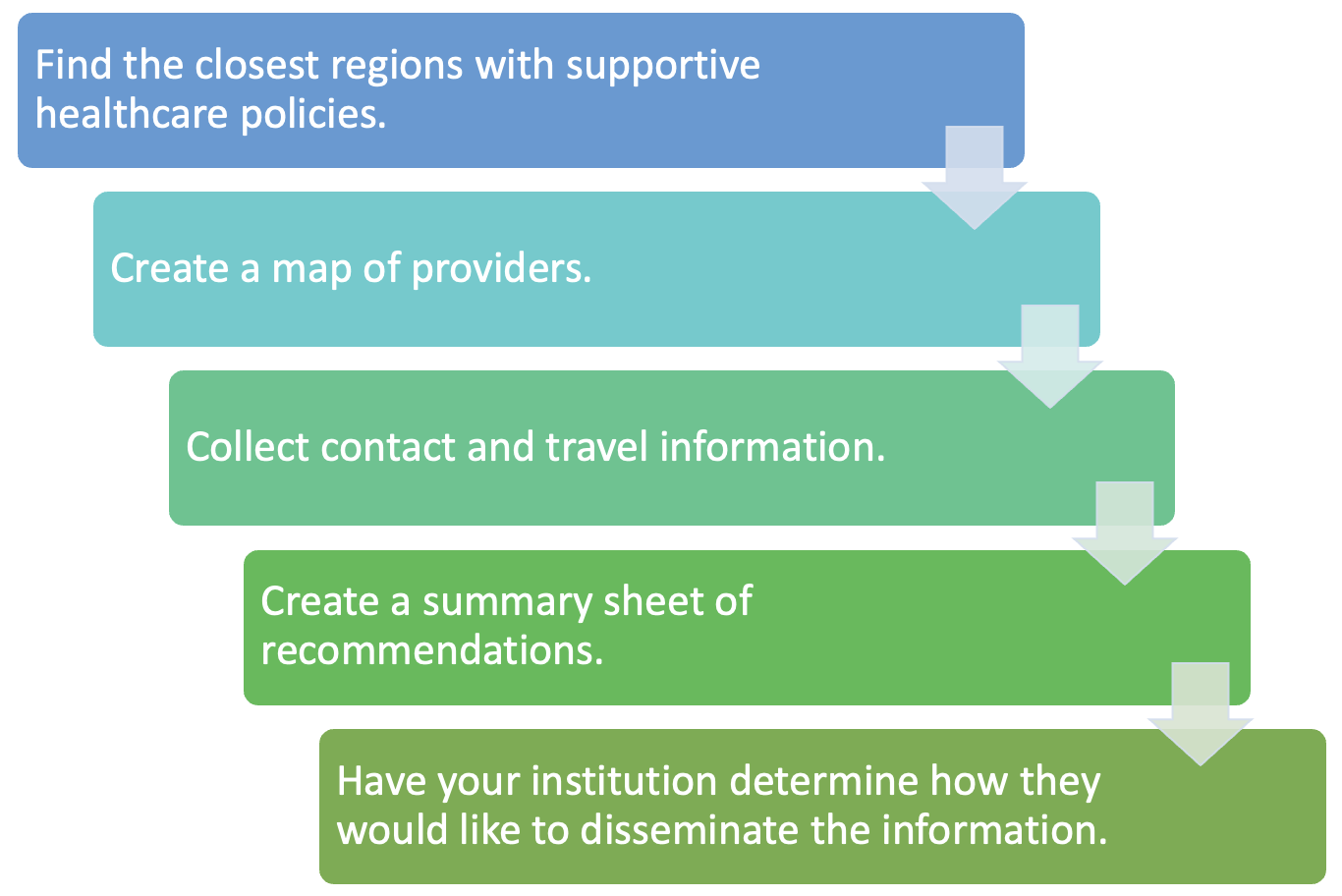 Find the closest regions with supportive healthcare policies.

Create a map of providers.

Collect contact and travel information.

Create a summary sheet of recommendations.

Have your institution determine how they would like to disseminate the information.